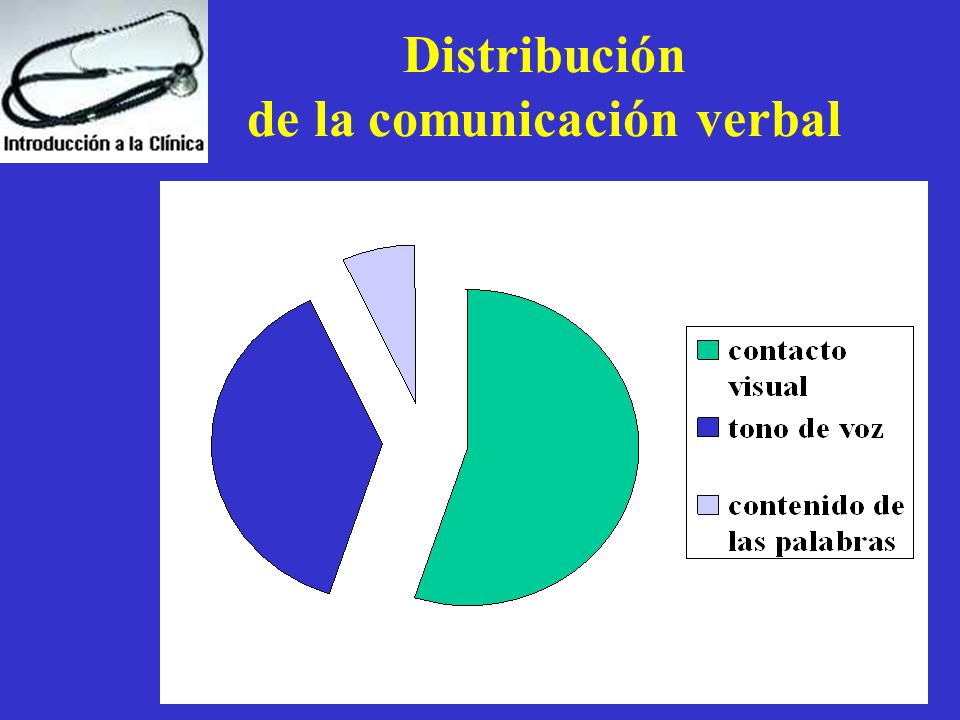 Introducción a la Clínica

Distribución de la comunicación verbal

contacto visual
tono de voz
contenido de las palabras